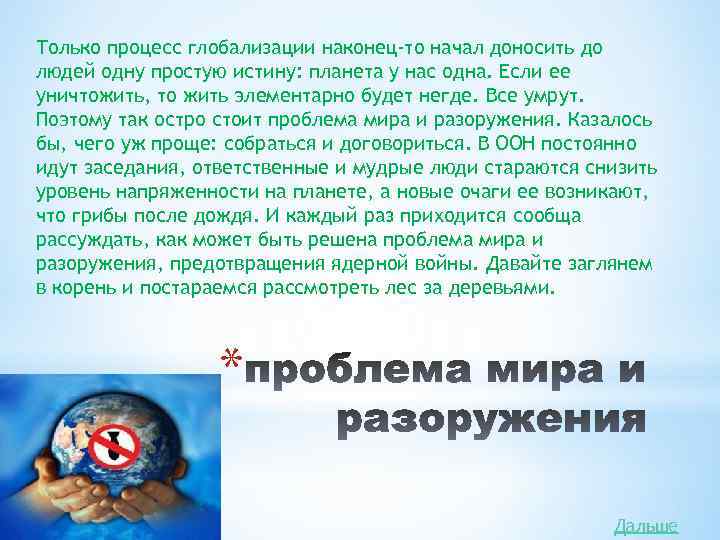 Только процесс глобализации наконец-то начал доносить до людей одну простую истину: планета у нас одна. Если ее уничтожить, то жить элементарно будет негде. Все умрут. Поэтому так остро стоит проблема мира и разоружения. Казалось бы, чего уж проще: собраться и договориться. В ООН постоянно идут заседания, ответственные и мудрые люди стараются снизить уровень напряженности на планете, а новые очаги ее возникают, что грибы после дождя. И каждый раз приходится сообща рассуждать, как может быть решена проблема мира и разоружения, предотвращения ядерной войны. Давайте заглянем в корень и постараемся рассмотреть лес за деревьями.

*проблема мира и разоружения

Дальше